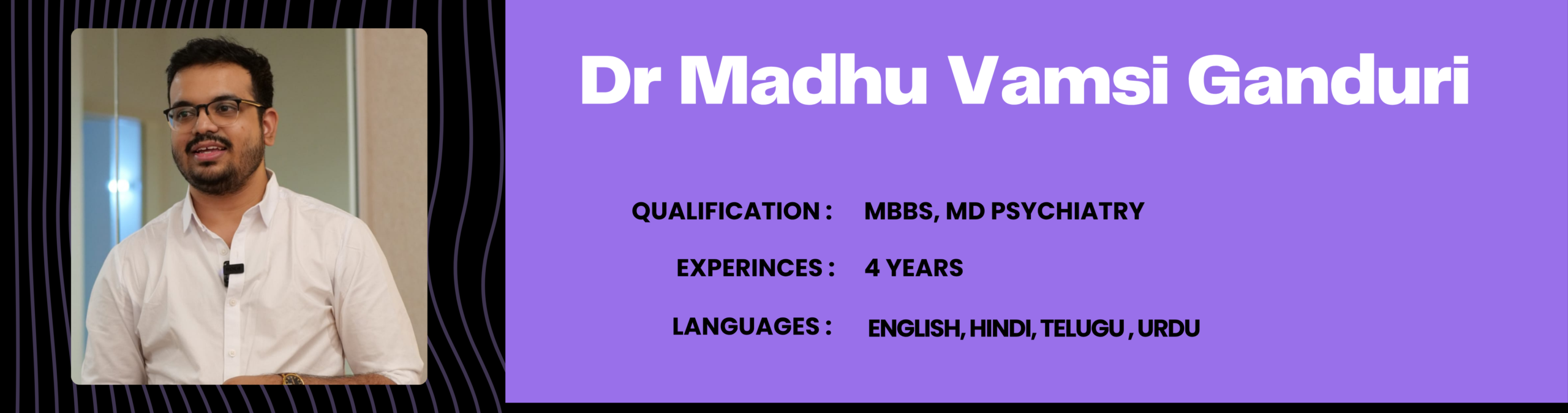 Dr Madhu Vamsi Ganduri

QUALIFICATION : MBBS, MD PSYCHIATRY

EXPERINCES : 4 YEARS

LANGUAGES : ENGLISH, HINDI, TELUGU , URDU